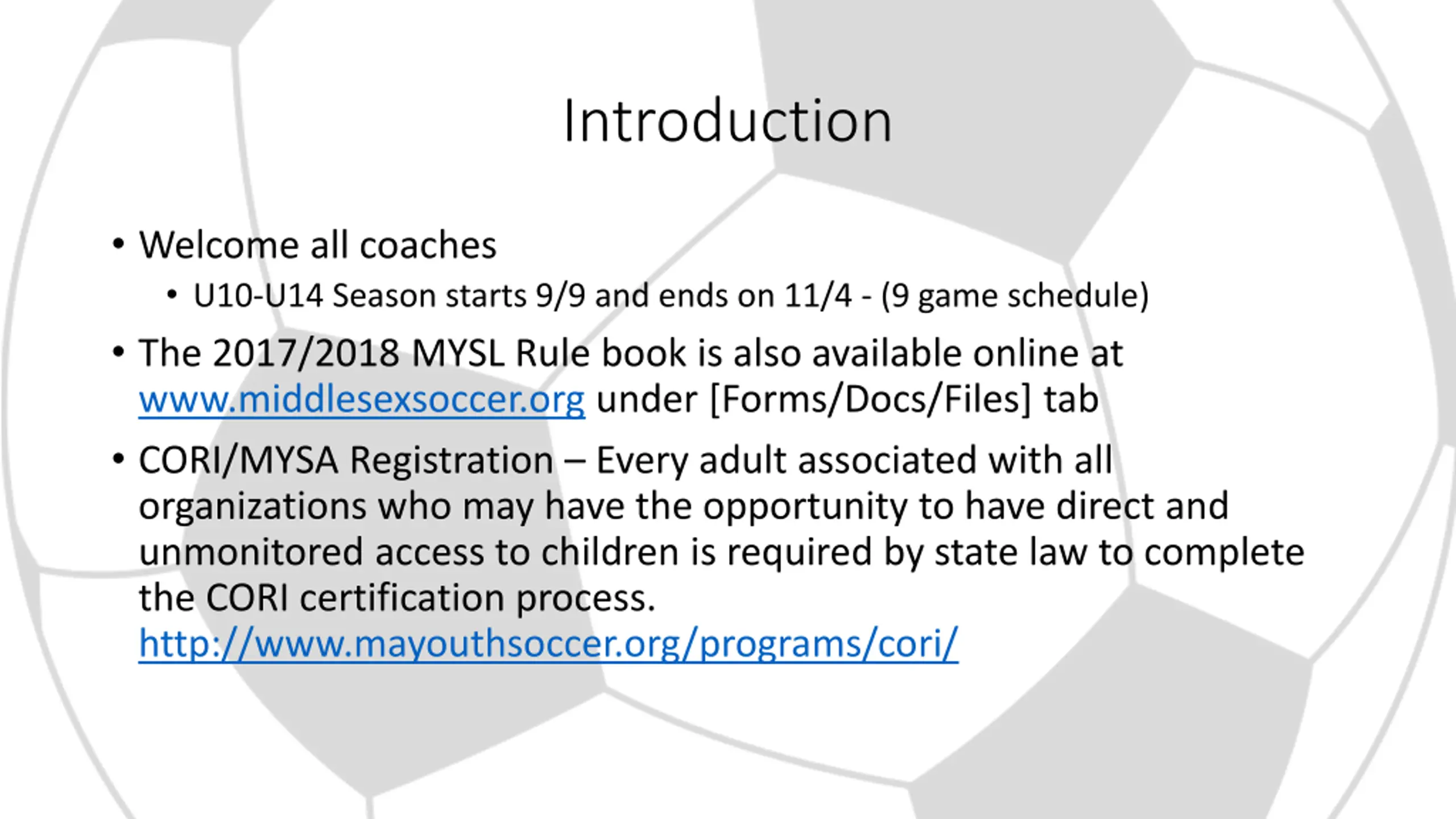 Introduction

• Welcome all coaches
  • U10-U14 Season starts 9/9 and ends on 11/4 - (9 game schedule)
• The 2017/2018 MYSL Rule book is also available online at www.middlesexsoccer.org under [Forms/Docs/Files] tab
• CORI/MYSA Registration – Every adult associated with all organizations who may have the opportunity to have direct and unmonitored access to children is required by state law to complete the CORI certification process. http://www.mayouthsoccer.org/programs/cori/